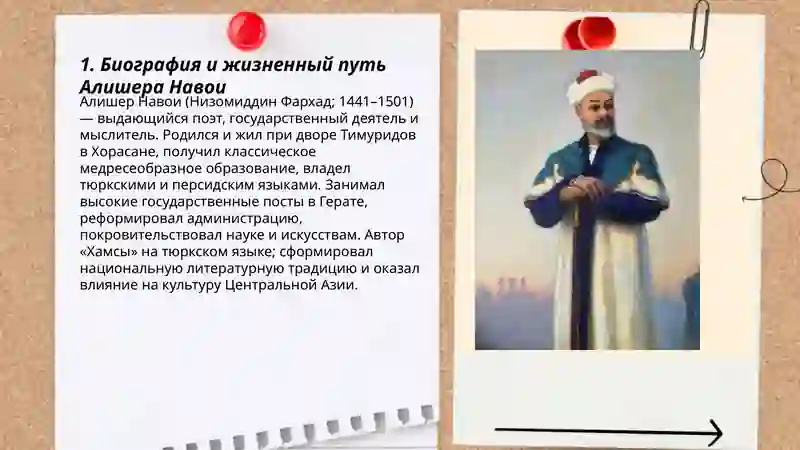 1. Биография и жизненный путь Алишера Навои

Алишер Навои (Низомиддин Фархад; 1441–1501) — выдающийся поэт, государственный деятель и мыслитель. Родился и жил при дворе Тимуридов в Хорасане, получил классическое медресеобразное образование, владел тюркскими и персидским языками. Занимал высокие государственные посты в Герате, реформировал администрацию, покровительствовал науке и искусствам. Автор «Хамсы» на тюркском языке; сформировал национальную литературную традицию и оказал влияние на культуру Центральной Азии.